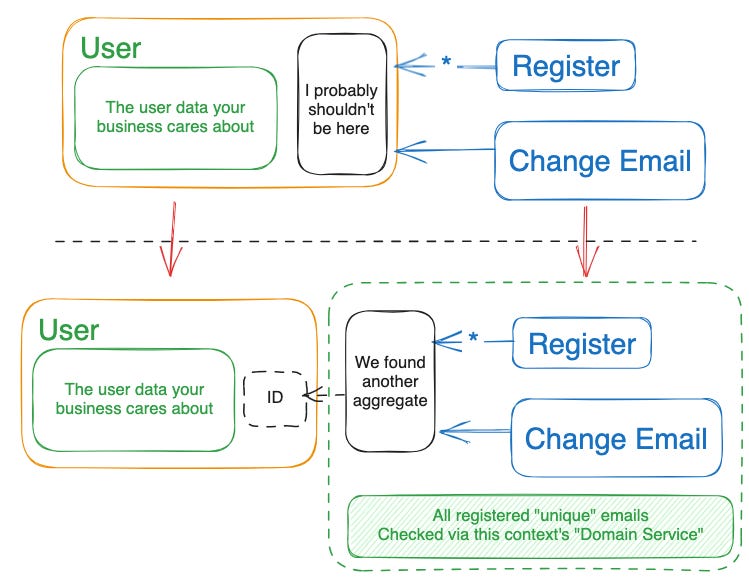 User

The user data your business cares about

I probably shouldn't be here

*

Register

Change Email

User

The user data your business cares about

ID

We found another aggregate

*

Register

Change Email

All registered "unique" emails
Checked via this context's "Domain Service"